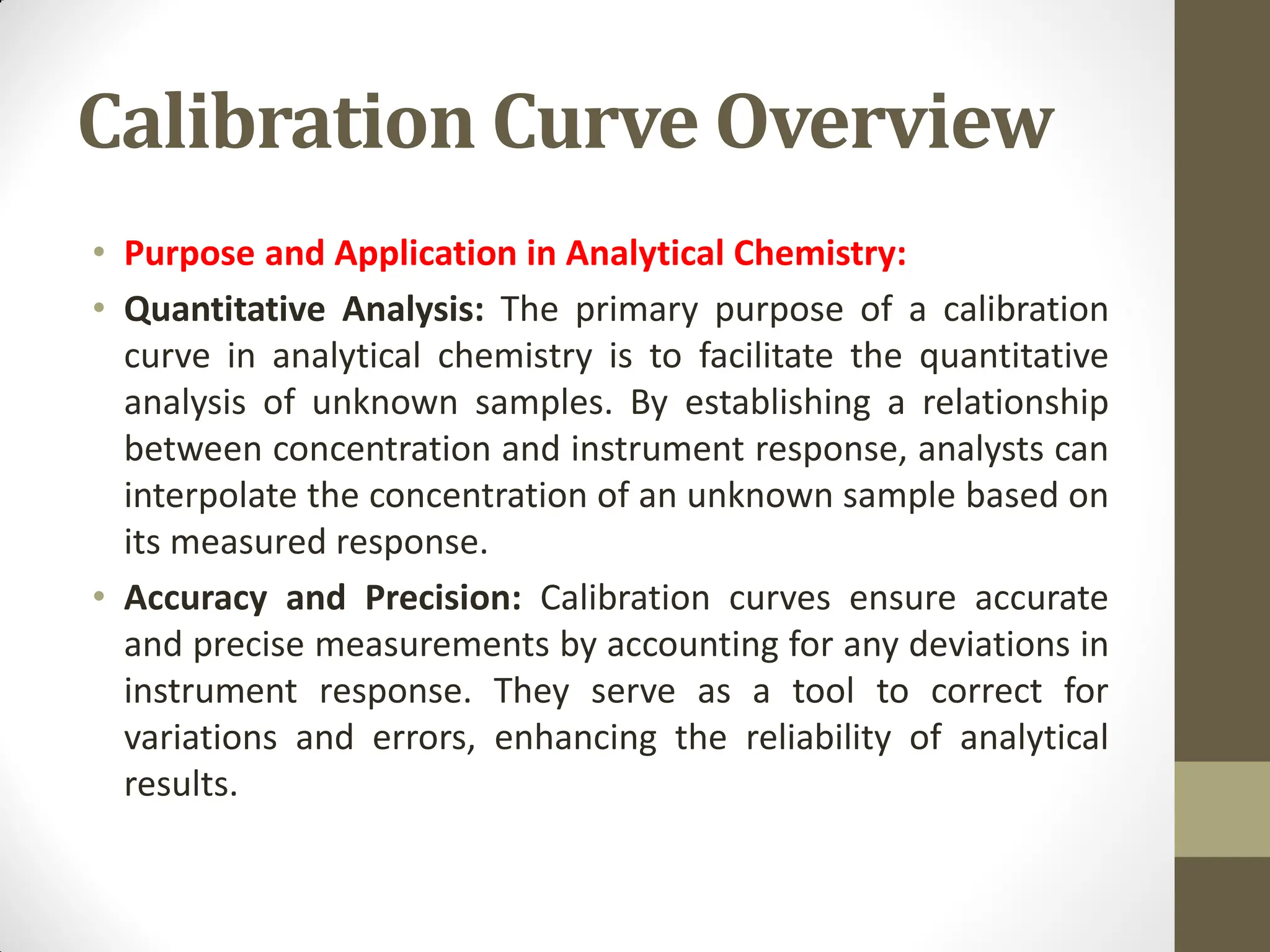 Calibration Curve Overview

• Purpose and Application in Analytical Chemistry:

• Quantitative Analysis: The primary purpose of a calibration curve in analytical chemistry is to facilitate the quantitative analysis of unknown samples. By establishing a relationship between concentration and instrument response, analysts can interpolate the concentration of an unknown sample based on its measured response.

• Accuracy and Precision: Calibration curves ensure accurate and precise measurements by accounting for any deviations in instrument response. They serve as a tool to correct for variations and errors, enhancing the reliability of analytical results.